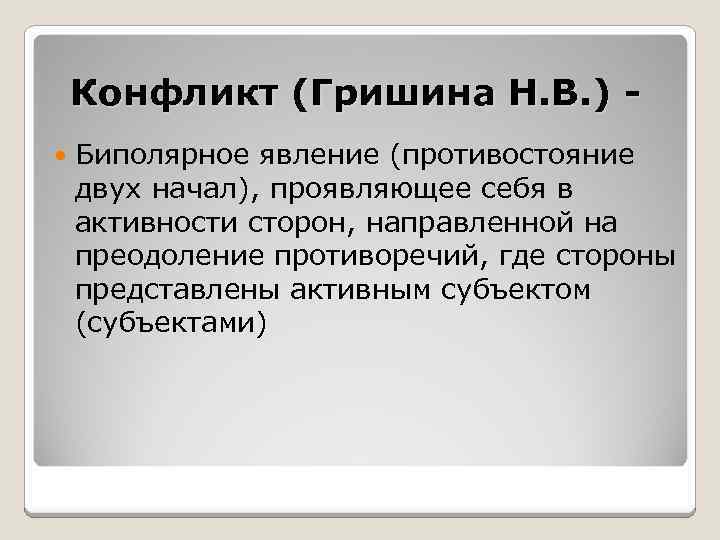 Конфликт (Гришина Н.В.) -

Биполярное явление (противостояние двух начал), проявляющее себя в активности сторон, направленной на преодоление противоречий, где стороны представлены активным субъектом (субъектами)